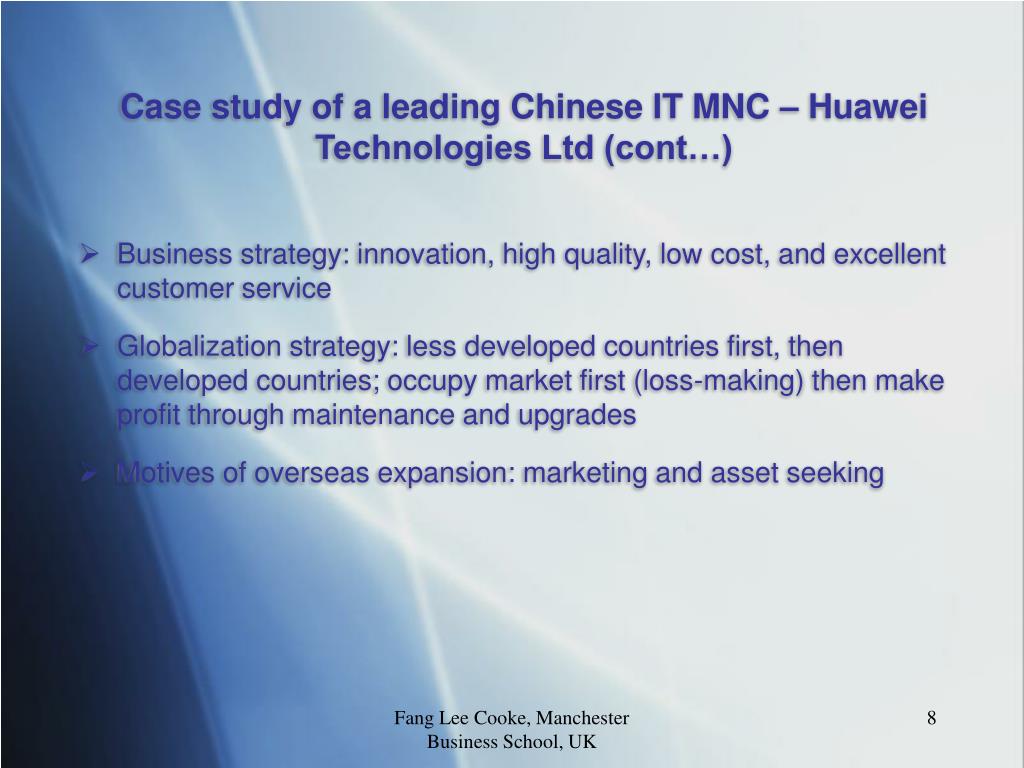 Case study of a leading Chinese IT MNC – Huawei Technologies Ltd (cont…)

➢ Business strategy: innovation, high quality, low cost, and excellent customer service

➢ Globalization strategy: less developed countries first, then developed countries; occupy market first (loss-making) then make profit through maintenance and upgrades

➢ Motives of overseas expansion: marketing and asset seeking

Fang Lee Cooke, Manchester Business School, UK

8